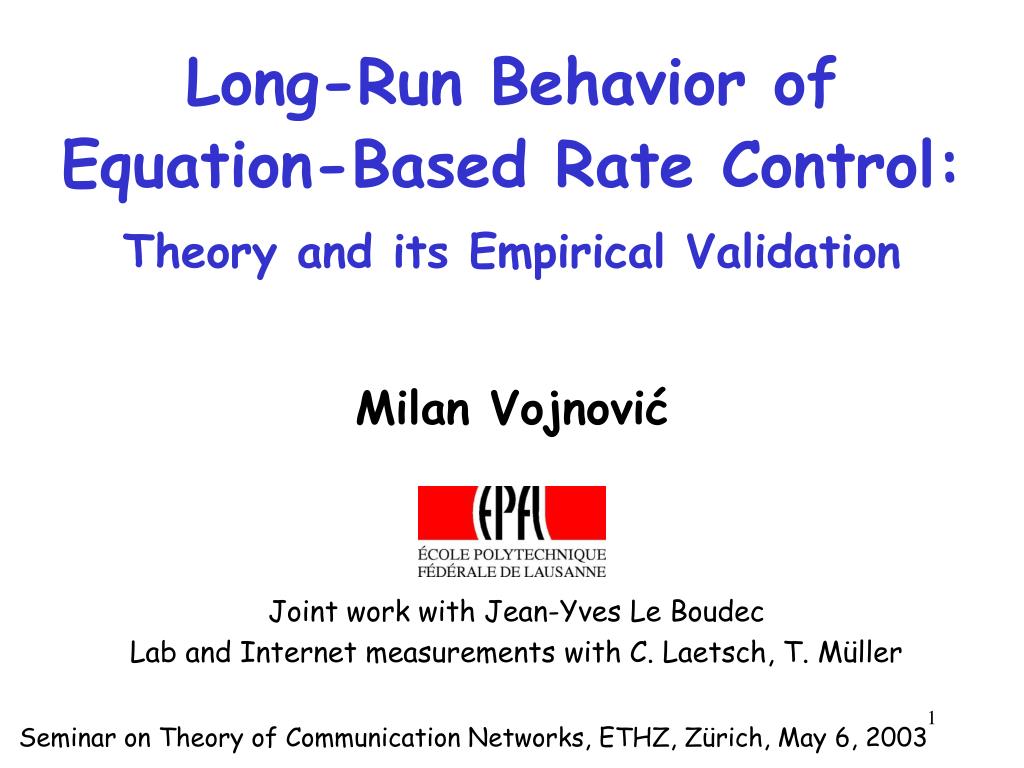 Long-Run Behavior of Equation-Based Rate Control:

Theory and its Empirical Validation

Milan Vojnović

EPFL

ÉCOLE POLYTECHNIQUE FÉDÉRALE DE LAUSANNE

Joint work with Jean-Yves Le Boudec
Lab and Internet measurements with C. Laetsch, T. Müller

Seminar on Theory of Communication Networks, ETHZ, Zürich, May 6, 2003

1